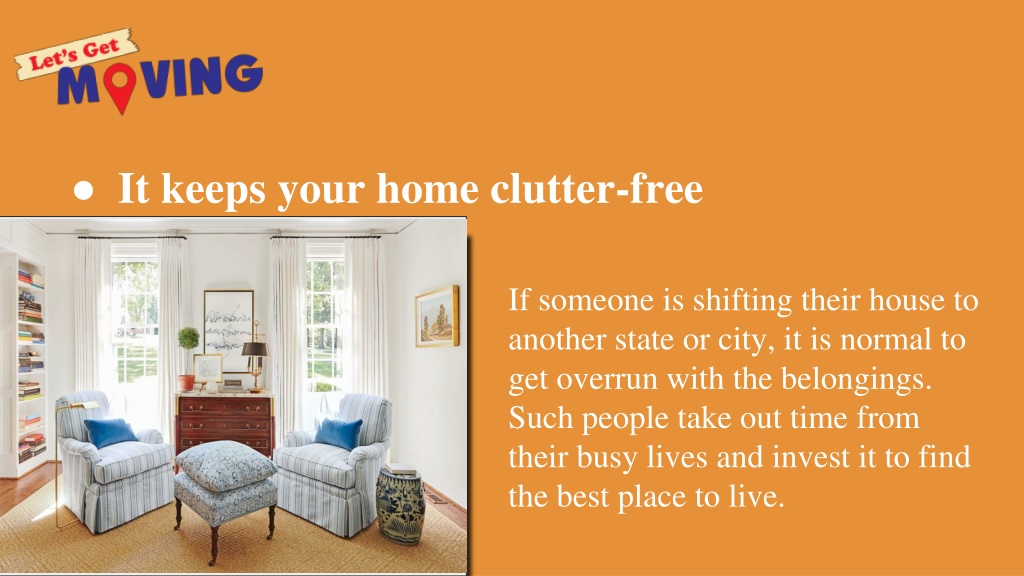 Let's Get MOVING

● It keeps your home clutter-free

If someone is shifting their house to another state or city, it is normal to get overrun with the belongings. Such people take out time from their busy lives and invest it to find the best place to live.